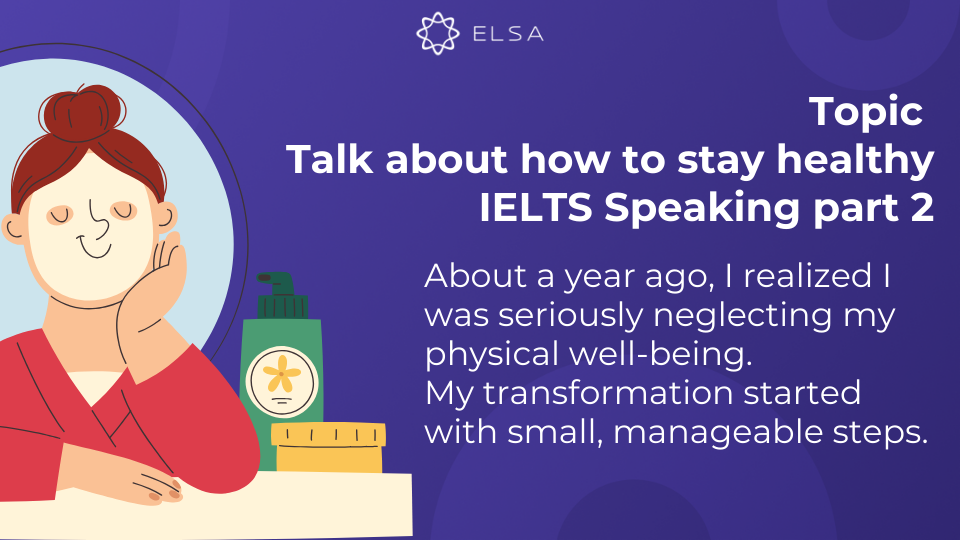 ELSA

Topic
Talk about how to stay healthy
IELTS Speaking part 2

About a year ago, I realized I was seriously neglecting my physical well-being.
My transformation started with small, manageable steps.